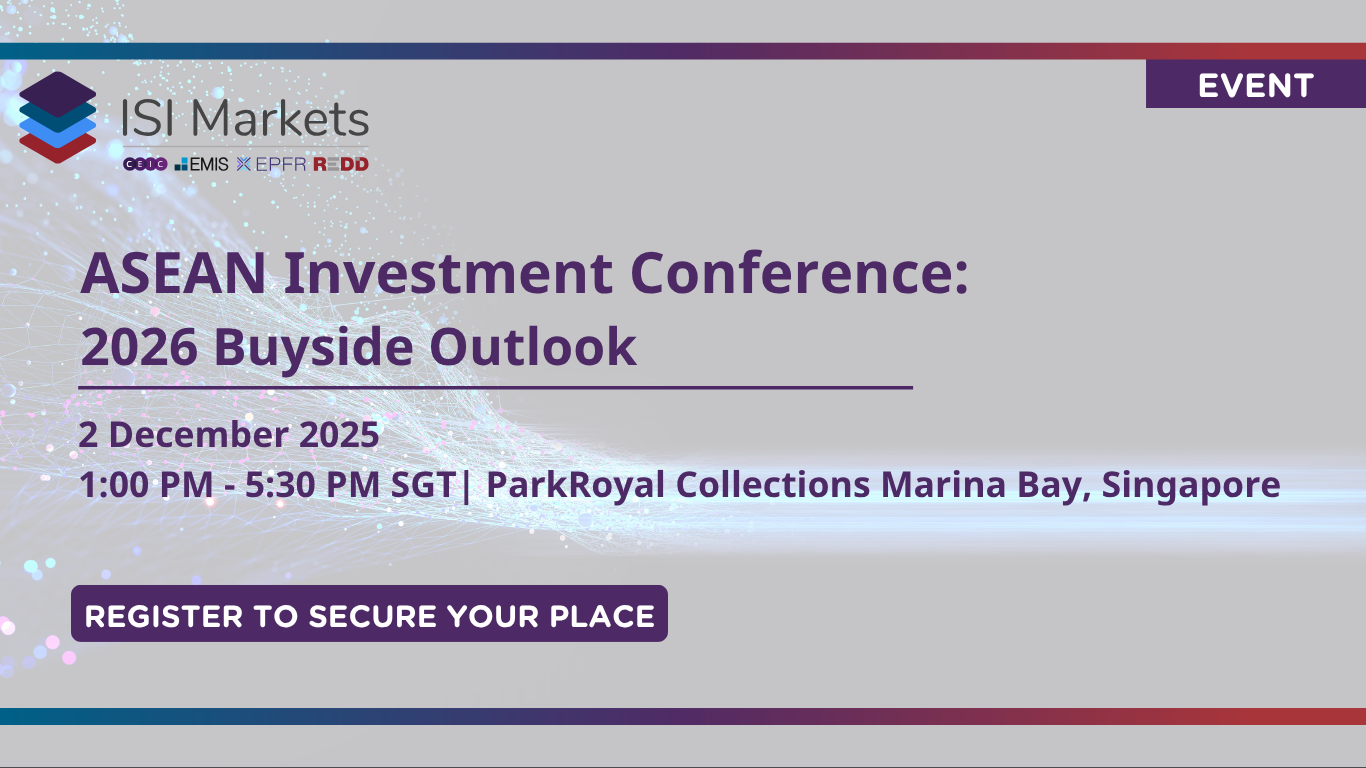 ISI Markets

CEIC EMIS EPFR REDD

EVENT

ASEAN Investment Conference: 2026 Buyside Outlook

2 December 2025
1:00 PM - 5:30 PM SGT| ParkRoyal Collections Marina Bay, Singapore

REGISTER TO SECURE YOUR PLACE